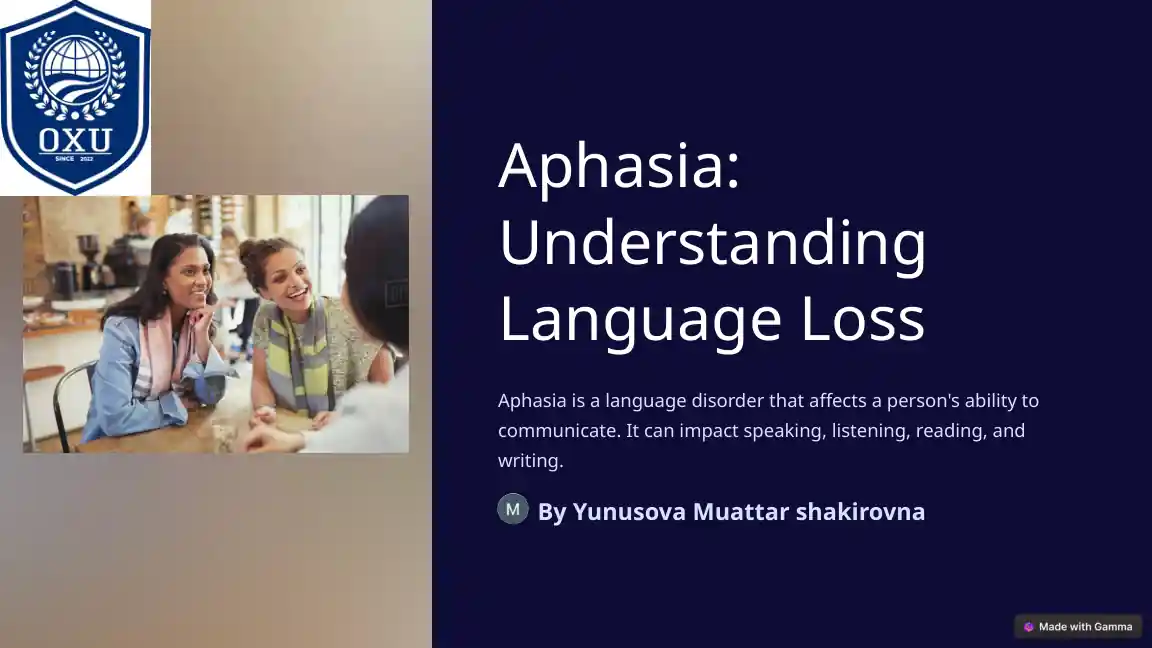 OXU
SINCE 2022

Aphasia: Understanding Language Loss

Aphasia is a language disorder that affects a person's ability to communicate. It can impact speaking, listening, reading, and writing.

M By Yunusova Muattar shakirovna

Made with Gamma